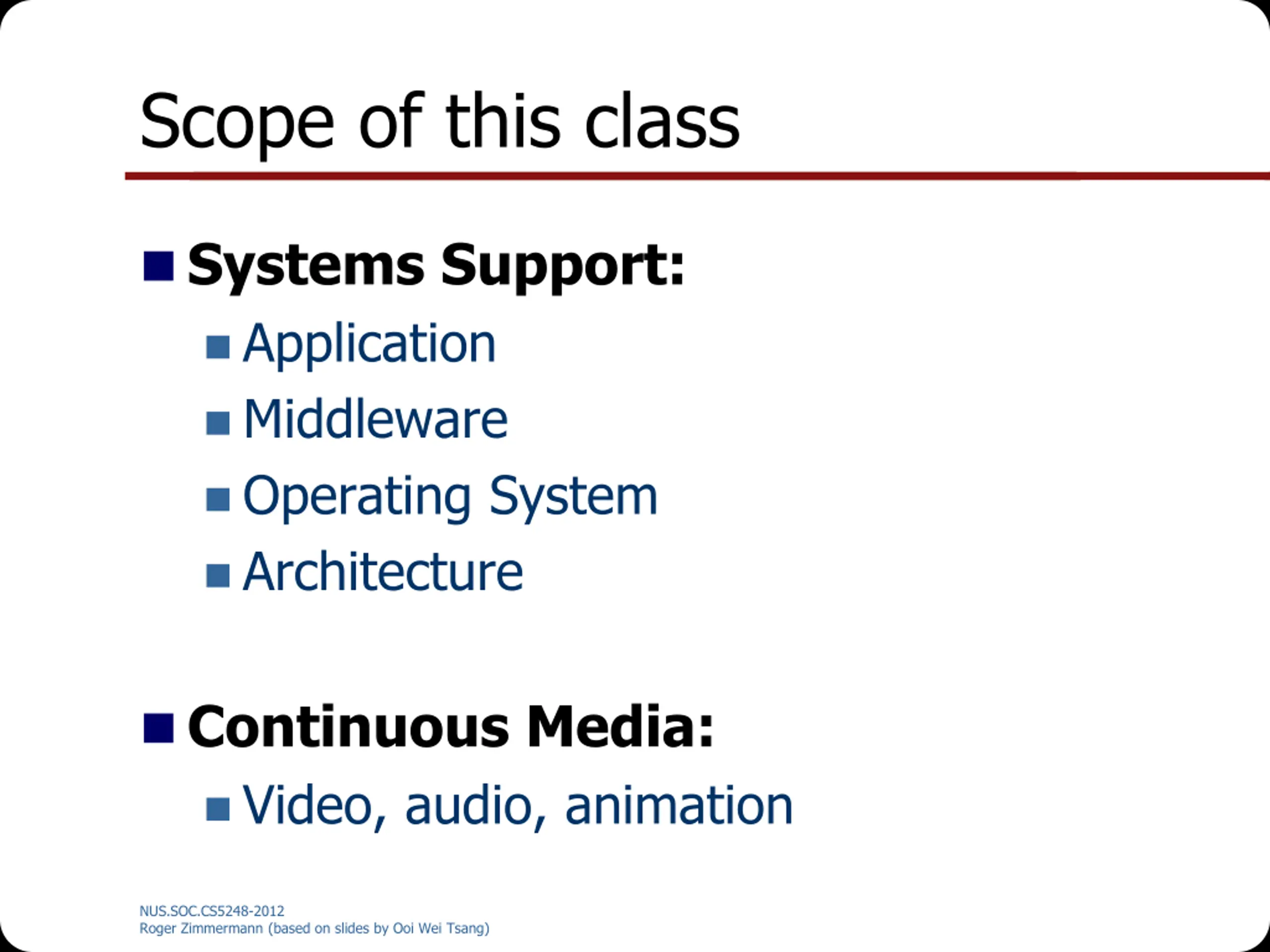 Scope of this class

Systems Support:

Application

Middleware

Operating System

Architecture

Continuous Media:

Video, audio, animation

NUS.SOC.CS5248-2012
Roger Zimmermann (based on slides by Ooi Wei Tsang)